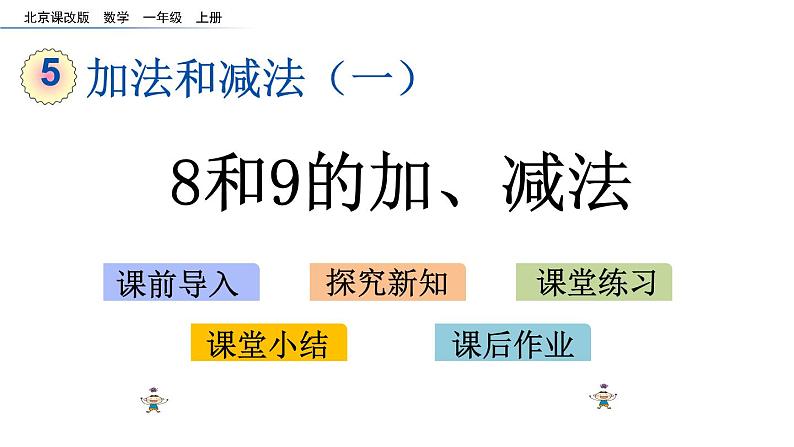 北京课改版 数学 一年级 上册

5 加法和减法（一）

8和9的加、减法

课前导入

探究新知

课堂练习

课堂小结

课后作业